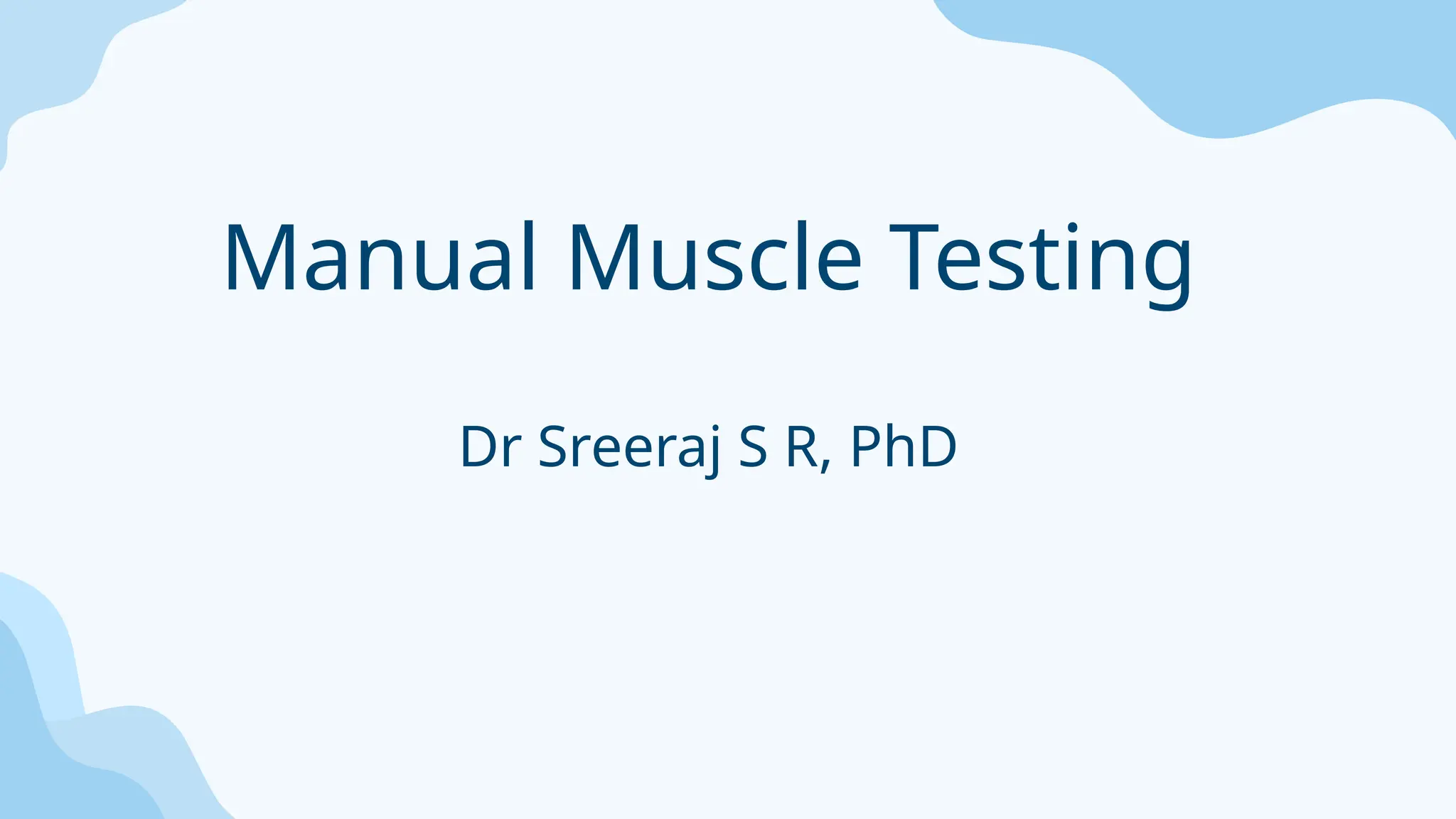 Manual Muscle Testing

Dr Sreeraj S R, PhD